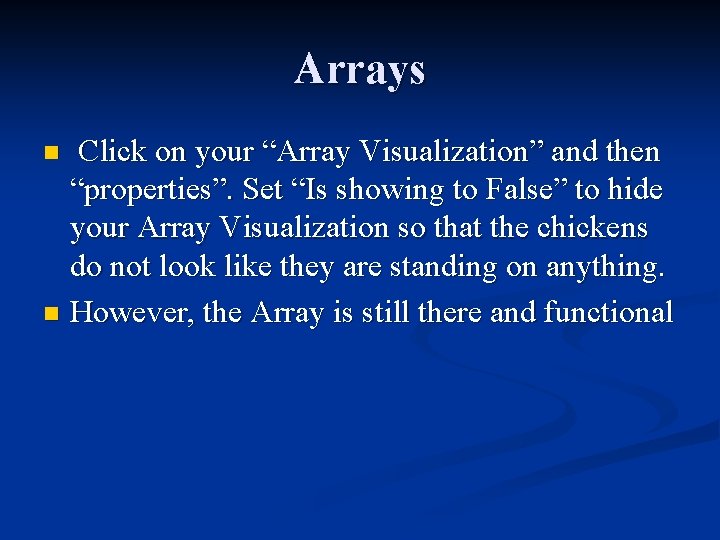 Arrays

Click on your “Array Visualization” and then “properties”. Set “Is showing to False” to hide your Array Visualization so that the chickens do not look like they are standing on anything.

However, the Array is still there and functional